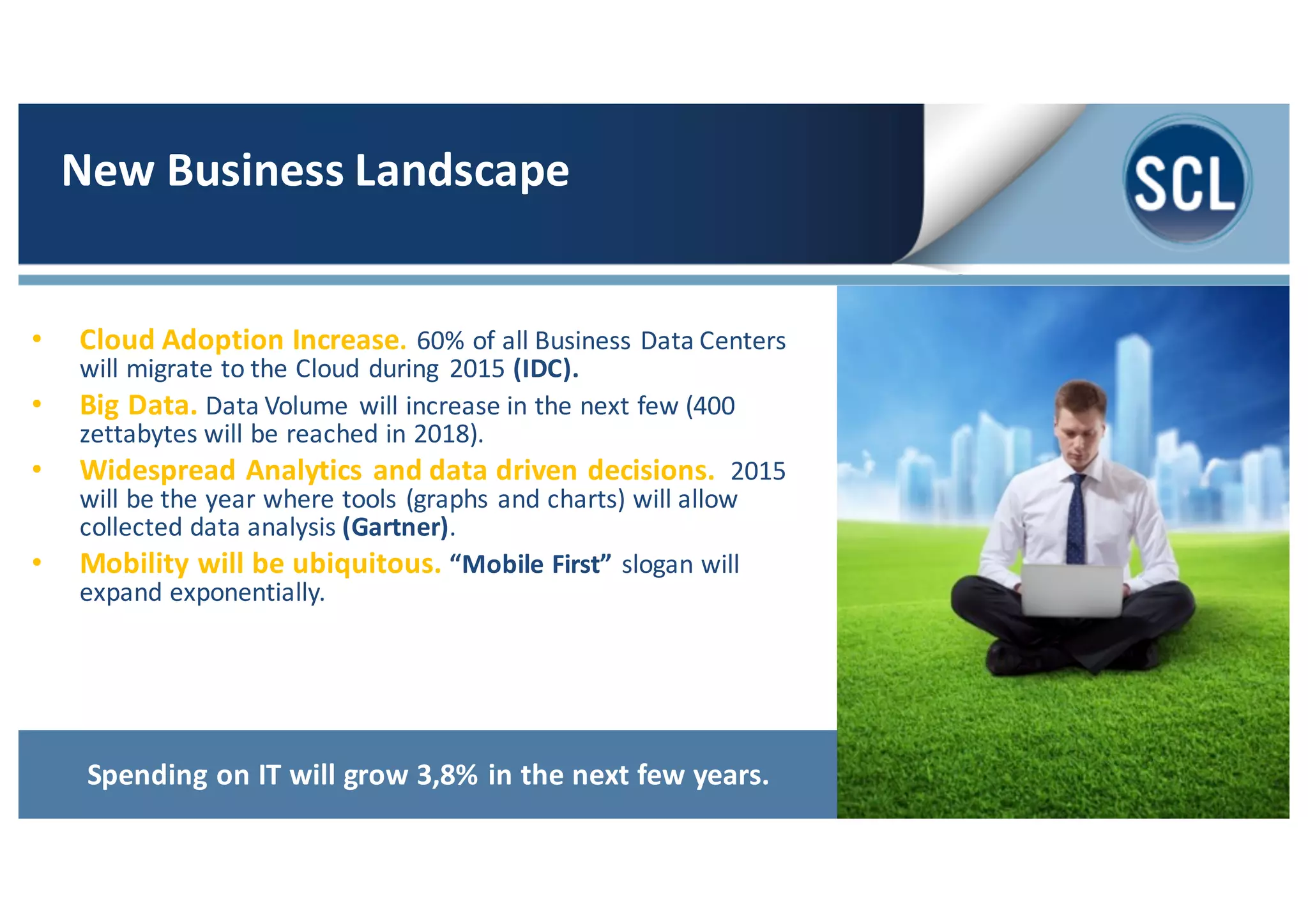 New Business Landscape

SCL

• Cloud Adoption Increase. 60% of all Business Data Centers will migrate to the Cloud during 2015 (IDC).
• Big Data. Data Volume will increase in the next few (400 zettabytes will be reached in 2018).
• Widespread Analytics and data driven decisions. 2015 will be the year where tools (graphs and charts) will allow collected data analysis (Gartner).
• Mobility will be ubiquitous. “Mobile First” slogan will expand exponentially.

Spending on IT will grow 3,8% in the next few years.